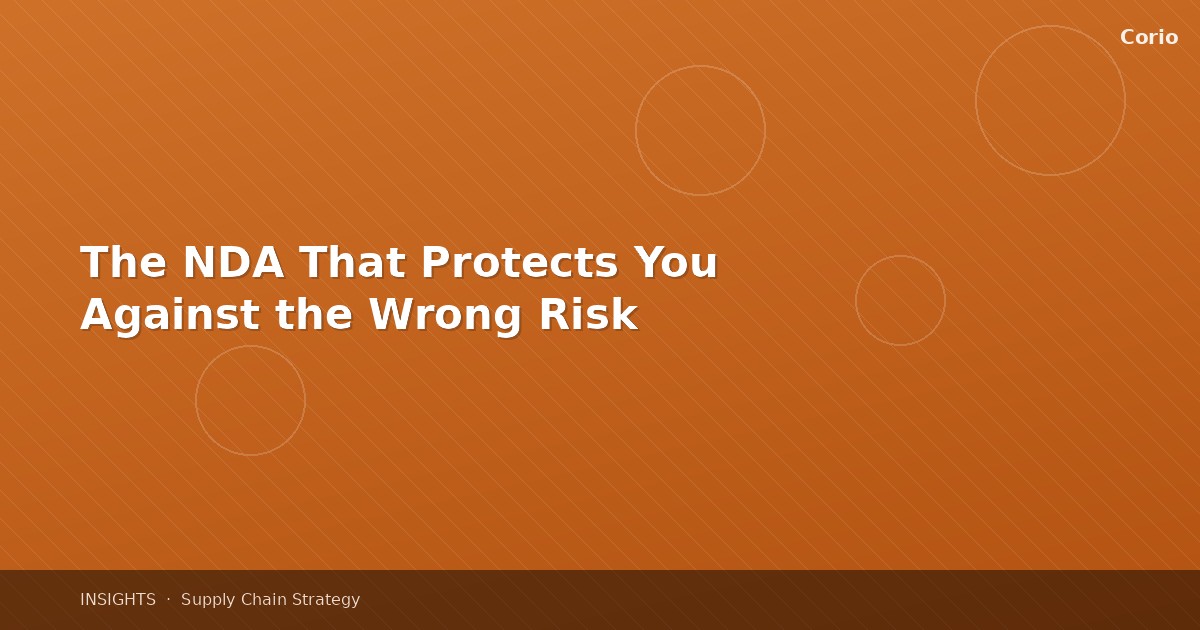 Corio

The NDA That Protects You Against the Wrong Risk

INSIGHTS · Supply Chain Strategy